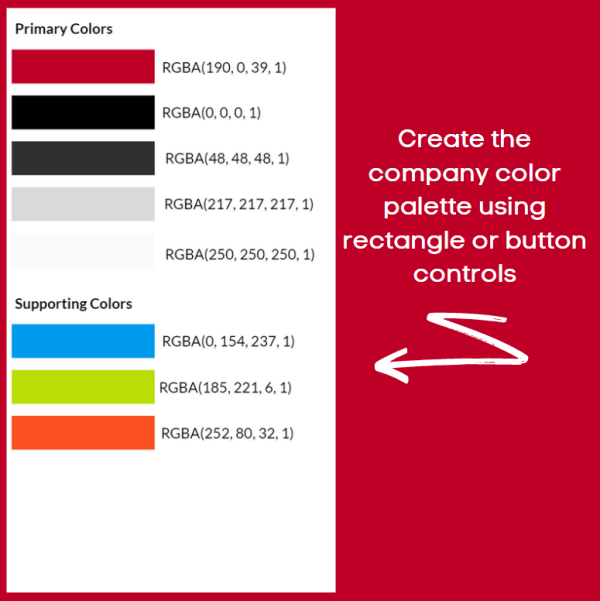 Primary Colors

RGBA(190, 0, 39, 1)

RGBA(0, 0, 0, 1)

RGBA(48, 48, 48, 1)

RGBA(217, 217, 217, 1)

RGBA(250, 250, 250, 1)

Supporting Colors

RGBA(0, 154, 237, 1)

RGBA(185, 221, 6, 1)

RGBA(252, 80, 32, 1)

Create the company color palette using rectangle or button controls